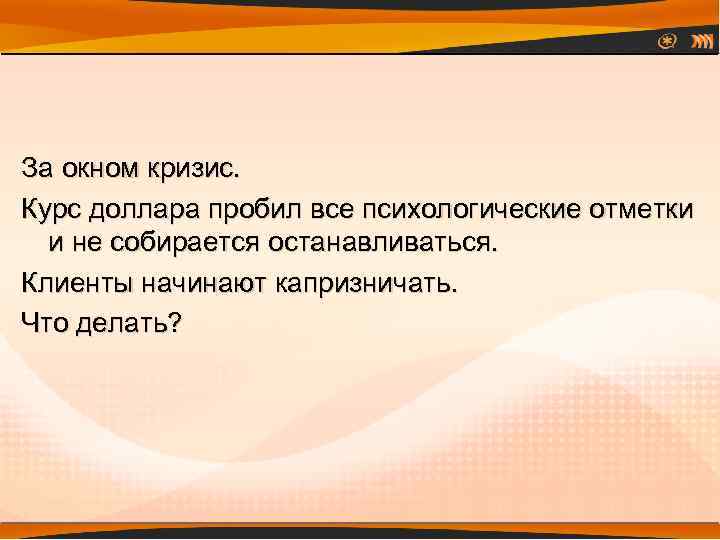 За окном кризис.

Курс доллара пробил все психологические отметки и не собирается останавливаться.

Клиенты начинают капризничать.

Что делать?